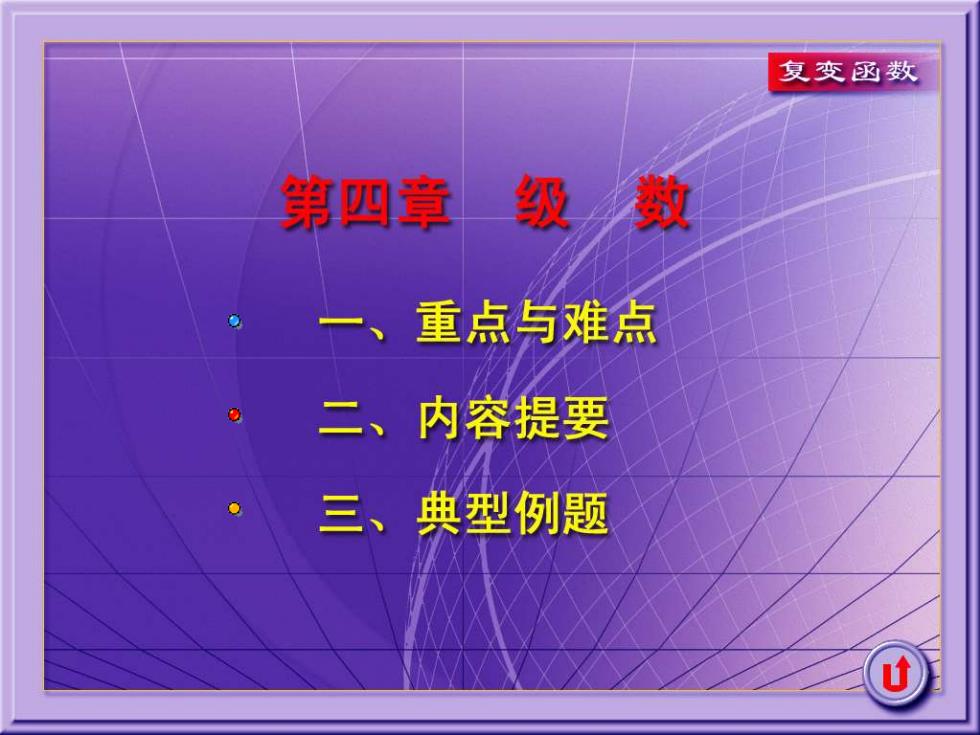 复变函数

第四章 级 数

一、重点与难点

二、内容提要

三、典型例题